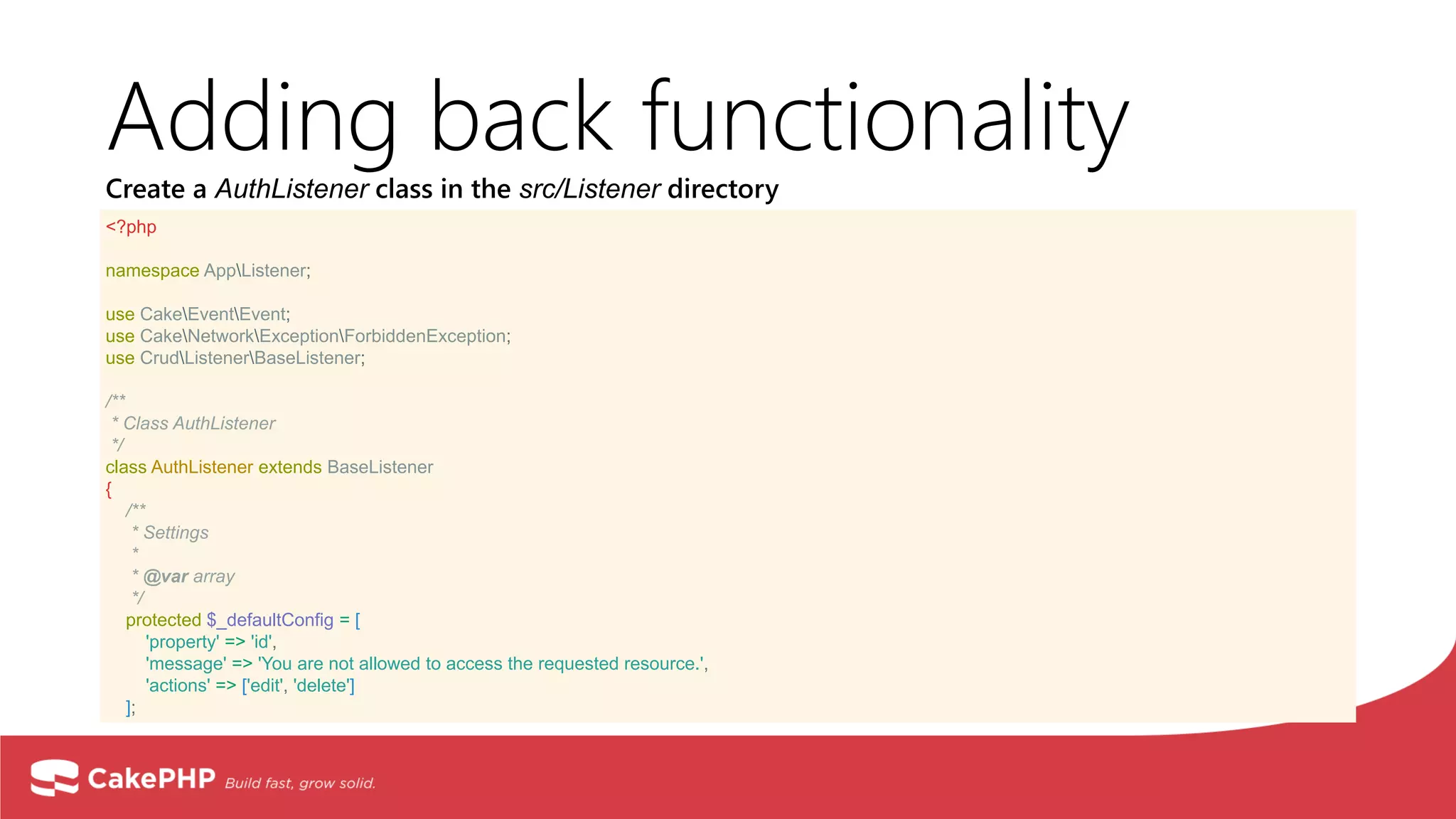 Adding back functionality

Create a AuthListener class in the src/Listener directory

<?php

namespace App\Listener;

use Cake\Event\Event;
use Cake\Network\Exception\ForbiddenException;
use Crud\Listener\BaseListener;

/**
 * Class AuthListener
 */
class AuthListener extends BaseListener
{
    /**
     * Settings
     *
     * @var array
     */
    protected $_defaultConfig = [
        'property' => 'id',
        'message' => 'You are not allowed to access the requested resource.',
        'actions' => ['edit', 'delete']
    ];

CakePHP Build fast, grow solid.